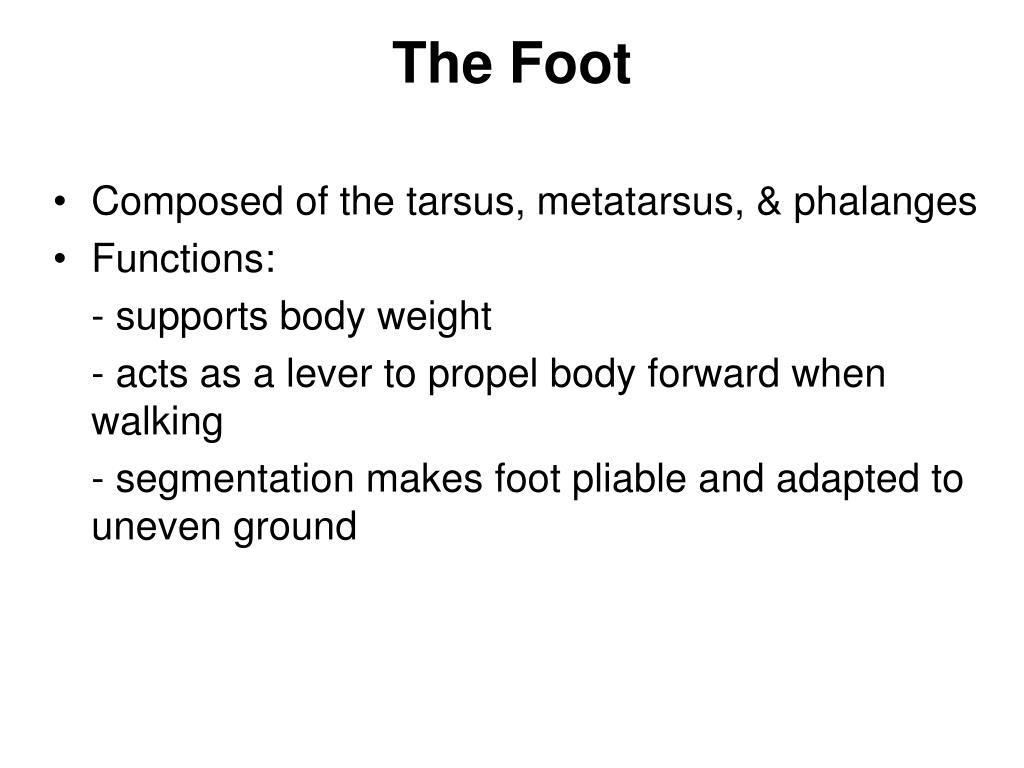 The Foot

• Composed of the tarsus, metatarsus, & phalanges
• Functions:

- supports body weight

- acts as a lever to propel body forward when walking

- segmentation makes foot pliable and adapted to uneven ground